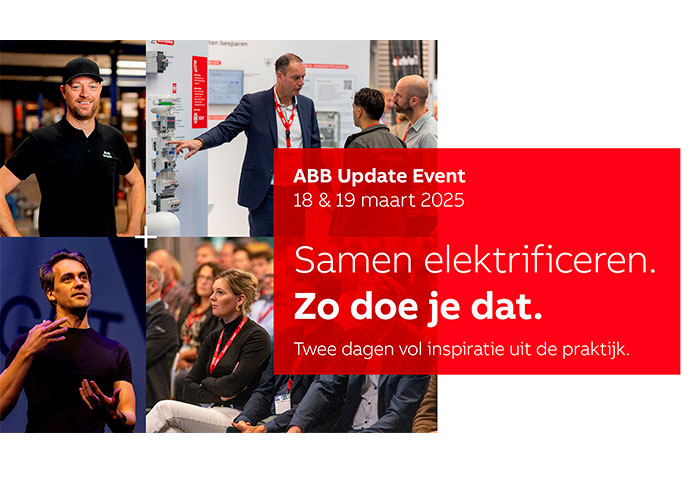 ABB Update Event
18 & 19 maart 2025

Samen elektrificeren.
Zo doe je dat.

Twee dagen vol inspiratie uit de praktijk.